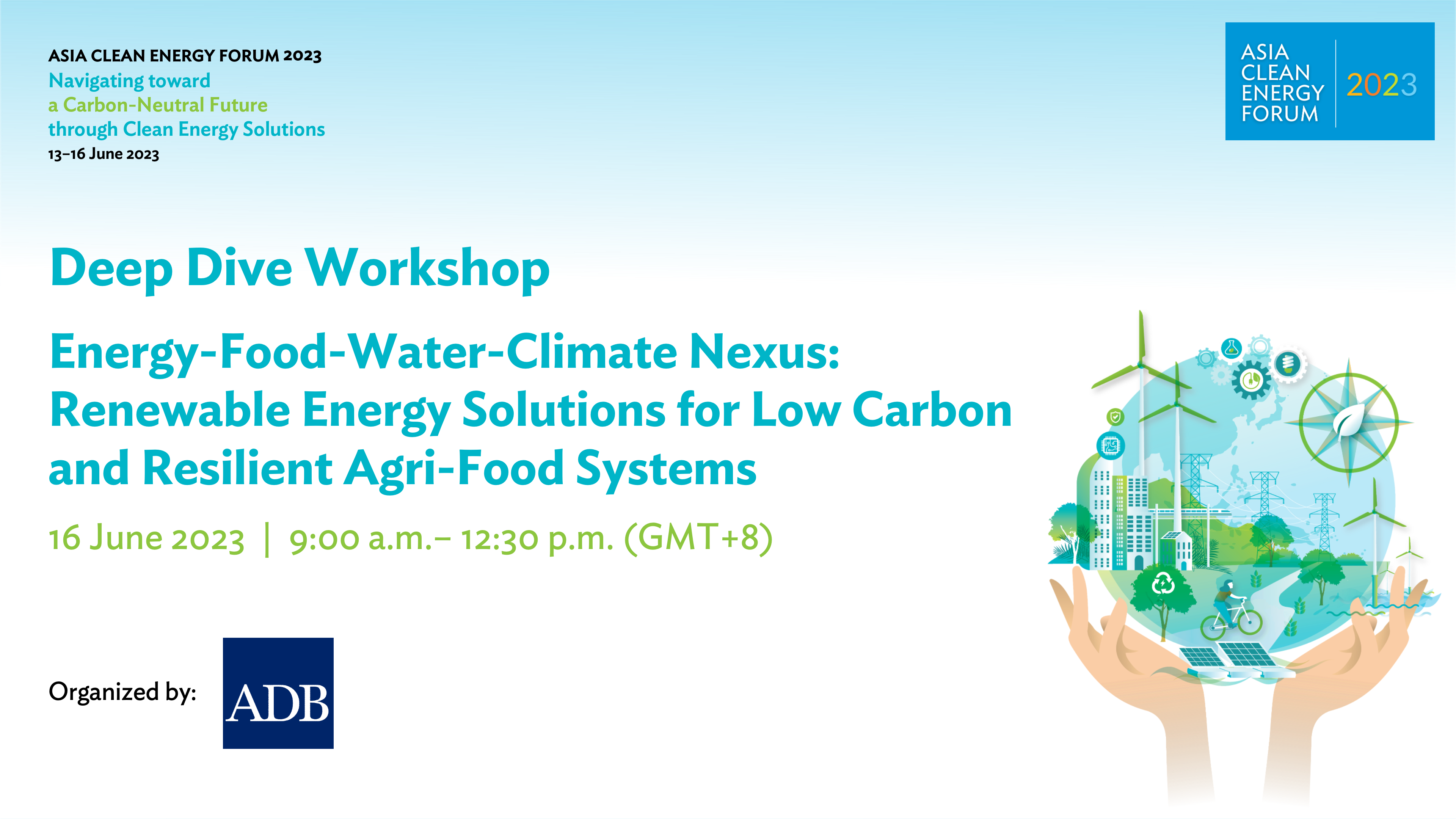 ASIA CLEAN ENERGY FORUM 2023
Navigating toward
a Carbon-Neutral Future
through Clean Energy Solutions
13–16 June 2023

ASIA CLEAN ENERGY FORUM 2023

Deep Dive Workshop

Energy-Food-Water-Climate Nexus: Renewable Energy Solutions for Low Carbon and Resilient Agri-Food Systems

16 June 2023 | 9:00 a.m.– 12:30 p.m. (GMT+8)

Organized by: ADB